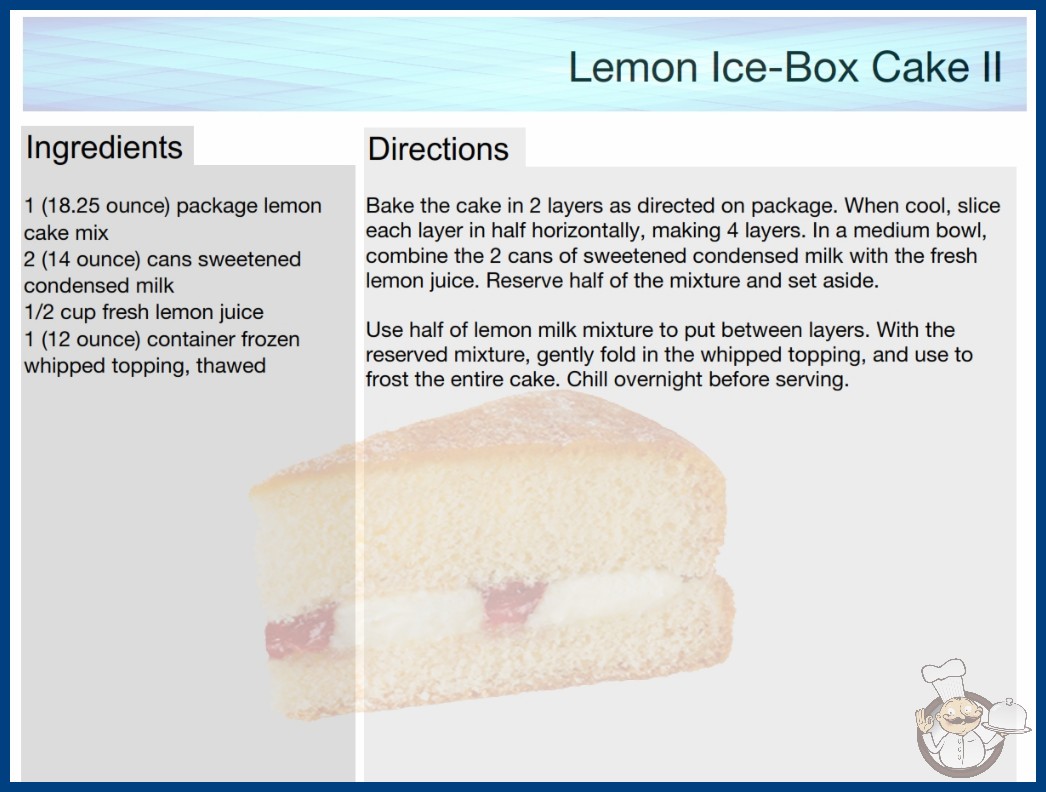 Lemon Ice-Box Cake II

Ingredients

1 (18.25 ounce) package lemon cake mix
2 (14 ounce) cans sweetened condensed milk
1/2 cup fresh lemon juice
1 (12 ounce) container frozen whipped topping, thawed

Directions

Bake the cake in 2 layers as directed on package. When cool, slice each layer in half horizontally, making 4 layers. In a medium bowl, combine the 2 cans of sweetened condensed milk with the fresh lemon juice. Reserve half of the mixture and set aside.

Use half of lemon milk mixture to put between layers. With the reserved mixture, gently fold in the whipped topping, and use to frost the entire cake. Chill overnight before serving.